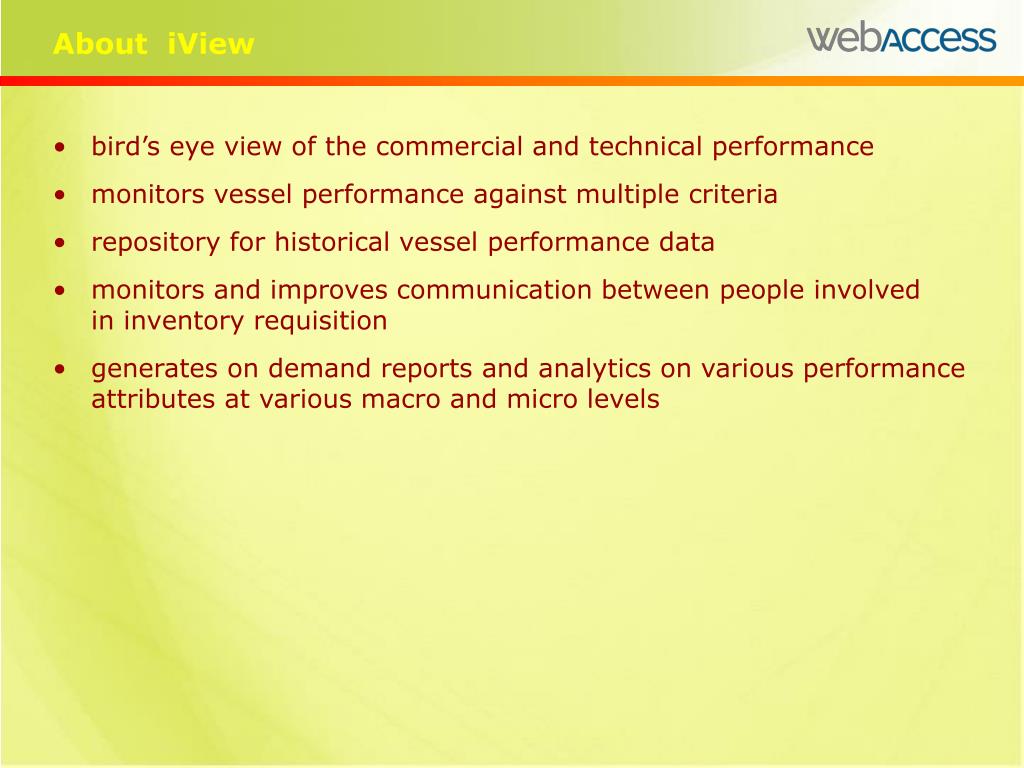 About iView

webACCESS

• bird's eye view of the commercial and technical performance
• monitors vessel performance against multiple criteria
• repository for historical vessel performance data
• monitors and improves communication between people involved in inventory requisition
• generates on demand reports and analytics on various performance attributes at various macro and micro levels